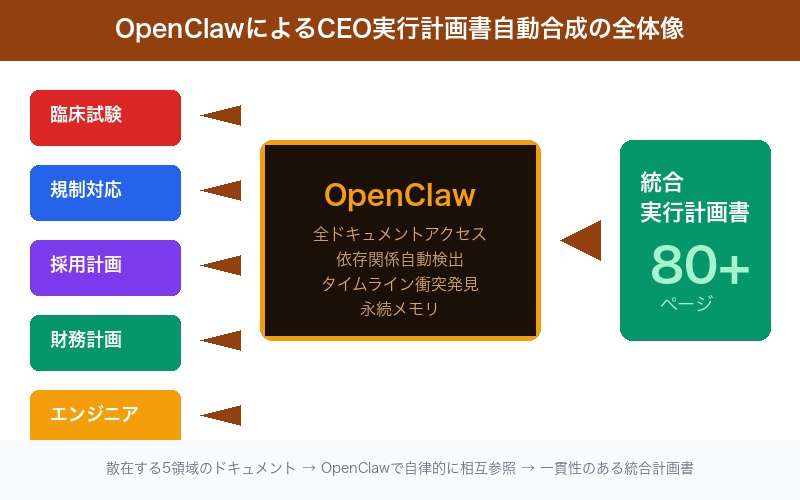 OpenClawによるCEO実行計画書自動合成の全体像

臨床試験

規制対応

採用計画

財務計画

エンジニア

OpenClaw

全ドキュメントアクセス
依存関係自動検出
タイムライン衝突発見
永続メモリ

統合
実行計画書

80+
ページ

散在する5領域のドキュメント → OpenClawで自律的に相互参照 → 一貫性のある統合計画書